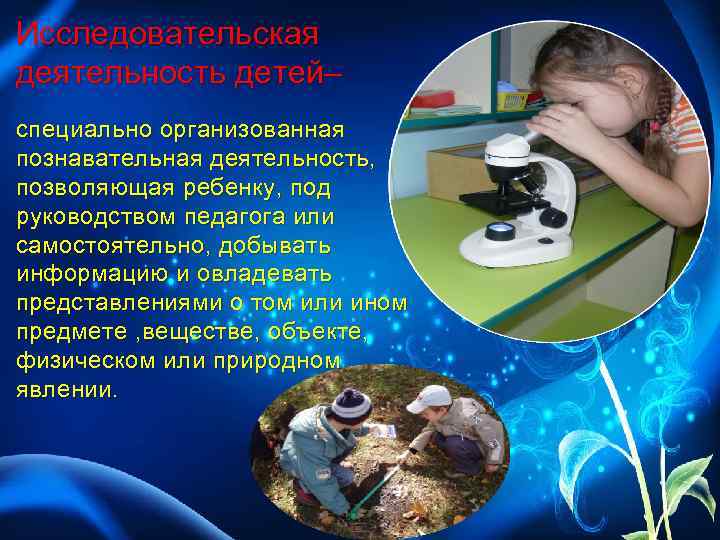 Исследовательская деятельность детей–

специально организованная познавательная деятельность, позволяющая ребенку, под руководством педагога или самостоятельно, добывать информацию и овладевать представлениями о том или ином предмете ,веществе, объекте, физическом или природном явлении.